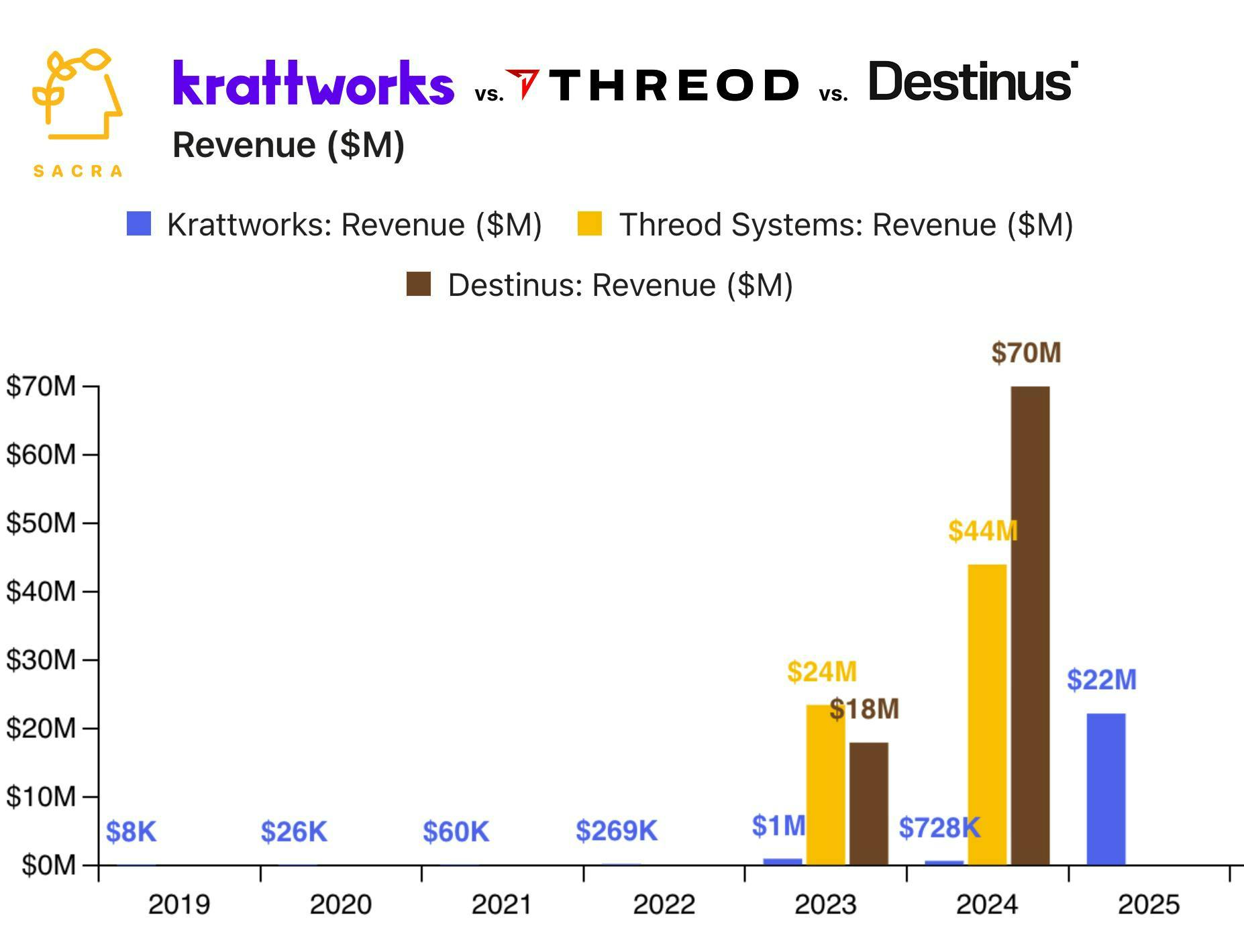 SACRA

krattworks vs. THREOD vs. Destinus

Revenue ($M)

Krattworks: Revenue ($M) Threod Systems: Revenue ($M)

Destinus: Revenue ($M)

$70M
$60M
$50M
$40M
$30M
$20M
$10M
$0M

$8K
$26K
$60K
$269K
$1M
$24M
$18M
$728K
$44M
$70M
$22M

2019 2020 2021 2022 2023 2024 2025